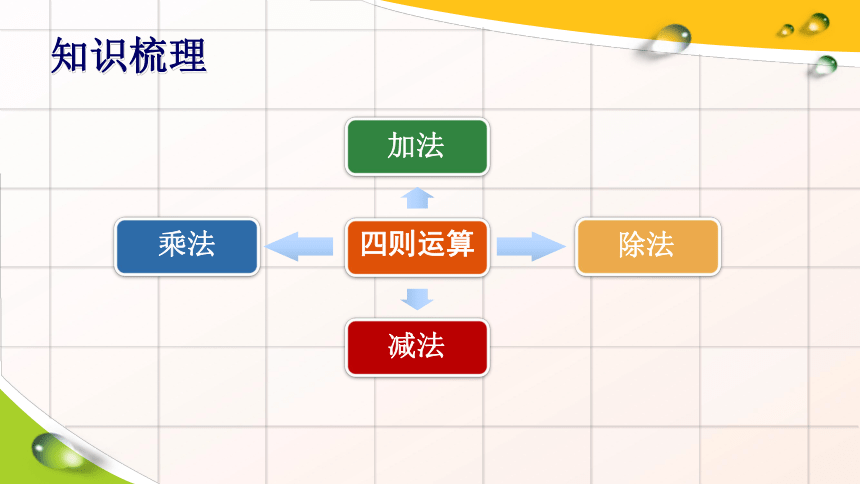 知识梳理

加法

乘法

四则运算

除法

减法